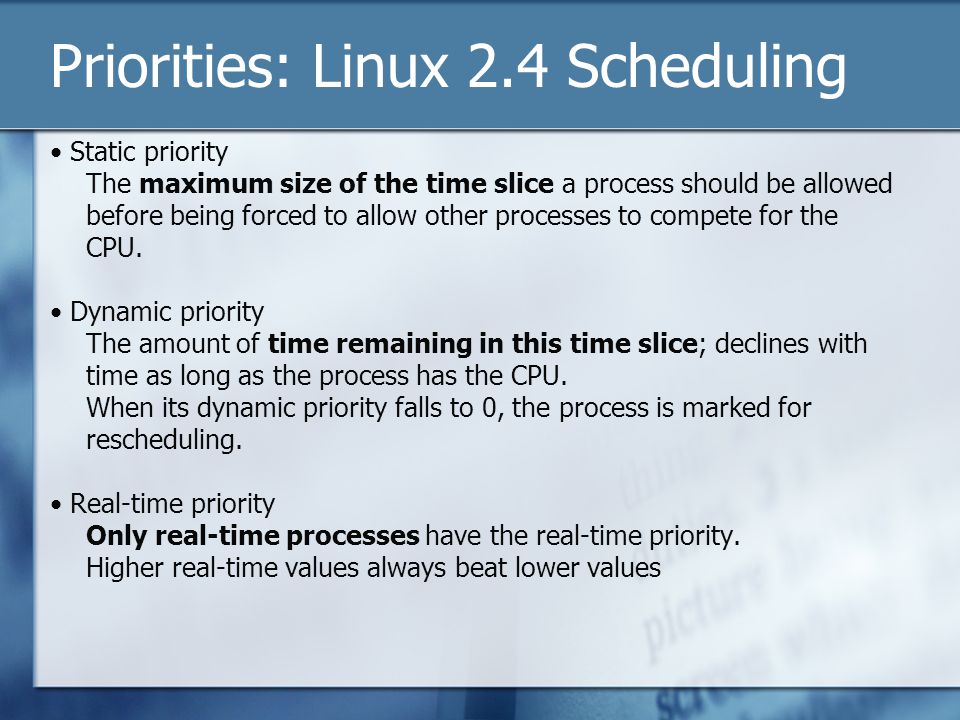 Priorities: Linux 2.4 Scheduling

• Static priority
The maximum size of the time slice a process should be allowed before being forced to allow other processes to compete for the CPU.

• Dynamic priority
The amount of time remaining in this time slice; declines with time as long as the process has the CPU.
When its dynamic priority falls to 0, the process is marked for rescheduling.

• Real-time priority
Only real-time processes have the real-time priority.
Higher real-time values always beat lower values